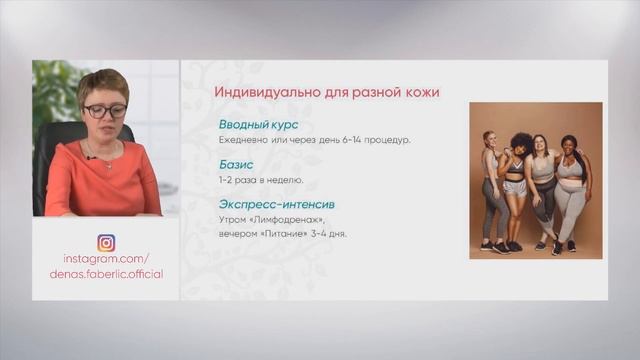 instagram.com/
denas.faberlic.official

Индивидуально для разной кожи

Вводный курс
Ежедневно или через день 6-14 процедур.

Базис
1-2 раза в неделю.

Экспресс-интенсив
Утром «Лимфодренаж»,
вечером «Питание» 3-4 дня.